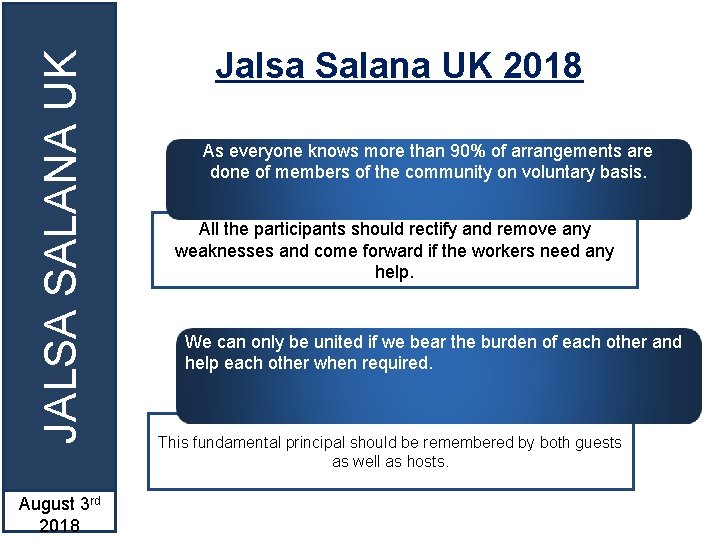 JALSA SALANA UK

August 3rd 2018

Jalsa Salana UK 2018

As everyone knows more than 90% of arrangements are done of members of the community on voluntary basis.

All the participants should rectify and remove any weaknesses and come forward if the workers need any help.

We can only be united if we bear the burden of each other and help each other when required.

This fundamental principal should be remembered by both guests as well as hosts.